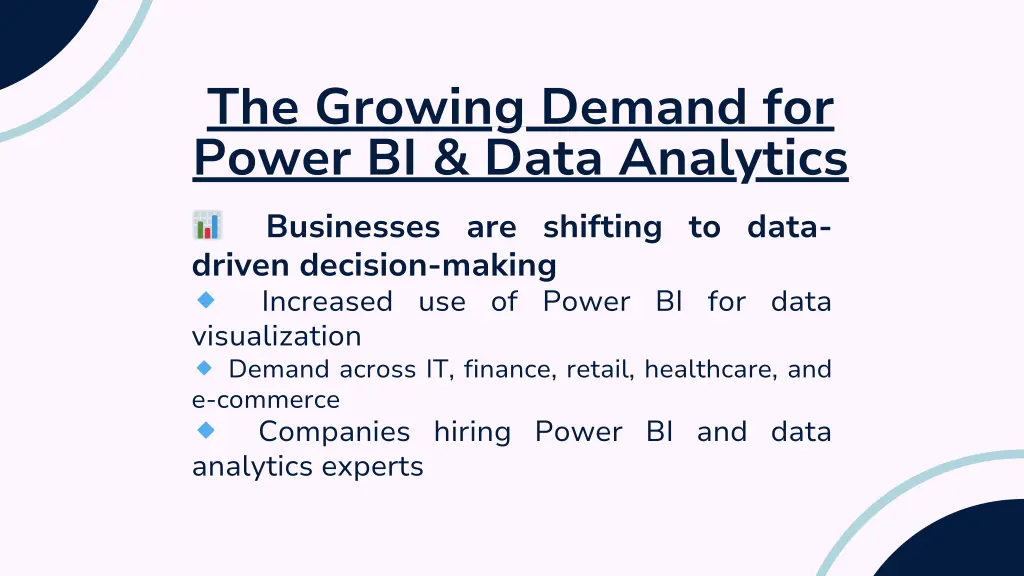 The Growing Demand for Power BI & Data Analytics

📊 Businesses are shifting to data-driven decision-making
🔹 Increased use of Power BI for data visualization
🔹 Demand across IT, finance, retail, healthcare, and e-commerce
🔹 Companies hiring Power BI and data analytics experts